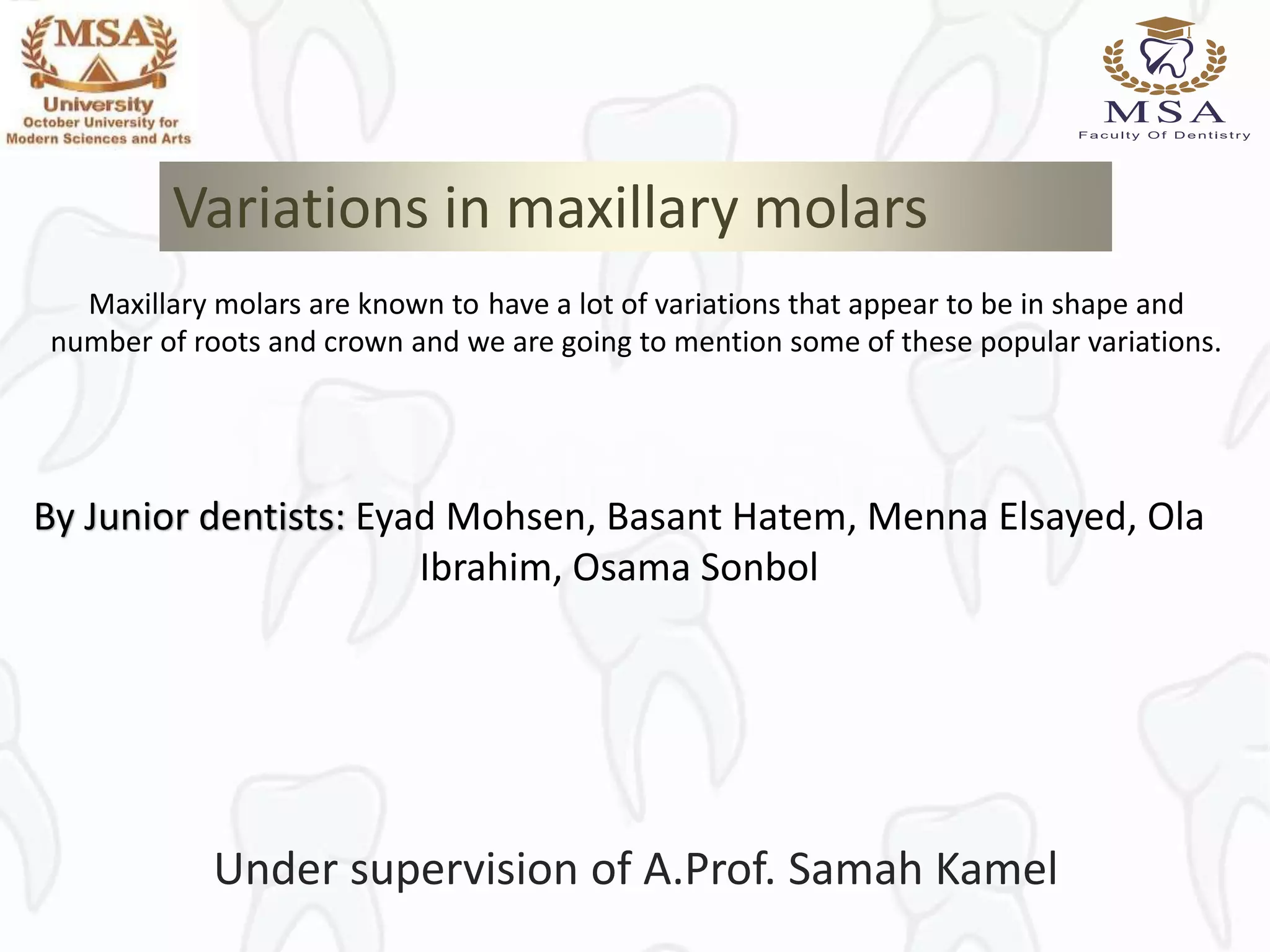 MSA
University
October University for
Modern Sciences and Arts

MSA
Faculty Of Dentistry

Variations in maxillary molars

Maxillary molars are known to have a lot of variations that appear to be in shape and number of roots and crown and we are going to mention some of these popular variations.

By Junior dentists: Eyad Mohsen, Basant Hatem, Menna Elsayed, Ola Ibrahim, Osama Sonbol

Under supervision of A.Prof. Samah Kamel